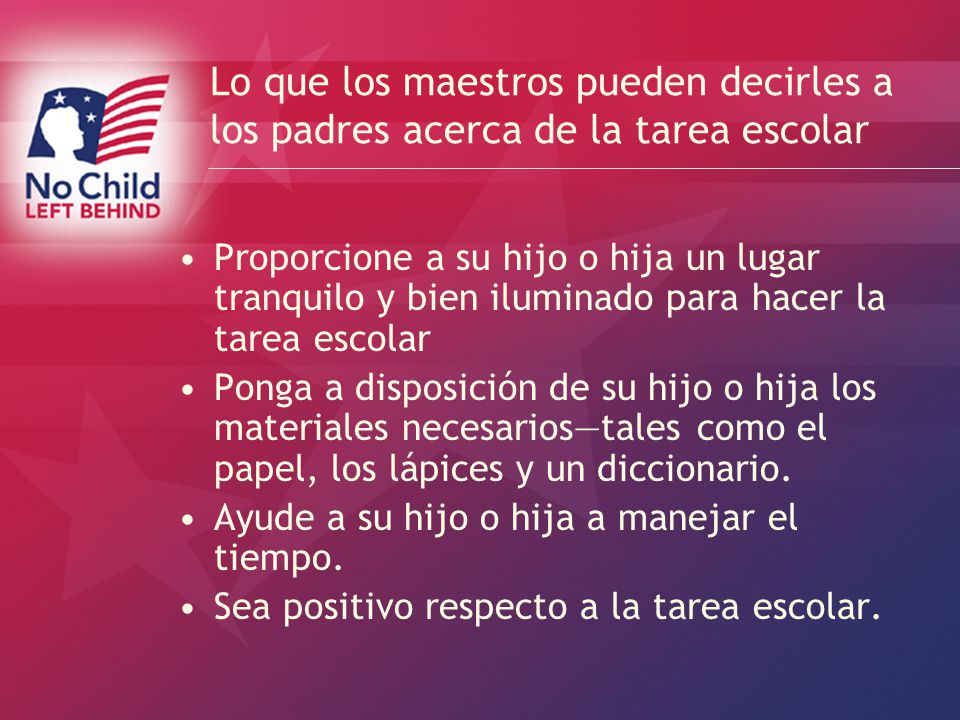 No Child
LEFT BEHIND

Lo que los maestros pueden decirles a los padres acerca de la tarea escolar

• Proporcione a su hijo o hija un lugar tranquilo y bien iluminado para hacer la tarea escolar
• Ponga a disposición de su hijo o hija los materiales necesarios—tales como el papel, los lápices y un diccionario.
• Ayude a su hijo o hija a manejar el tiempo.
• Sea positivo respecto a la tarea escolar.